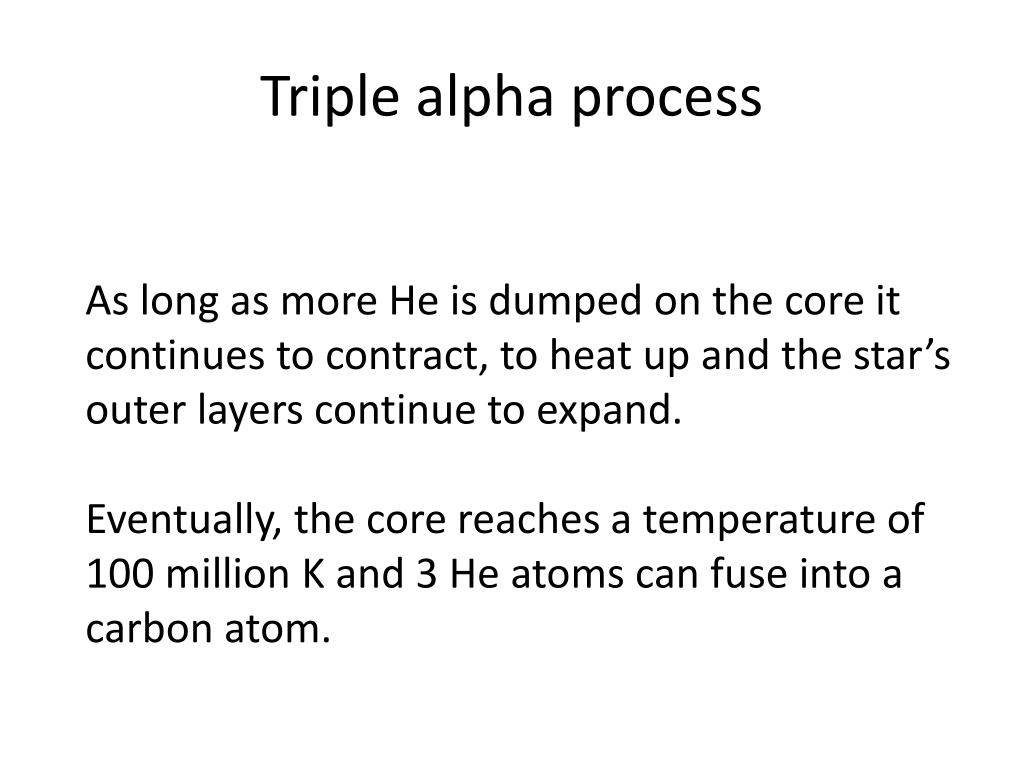 Triple alpha process

As long as more He is dumped on the core it continues to contract, to heat up and the star’s outer layers continue to expand.

Eventually, the core reaches a temperature of 100 million K and 3 He atoms can fuse into a carbon atom.